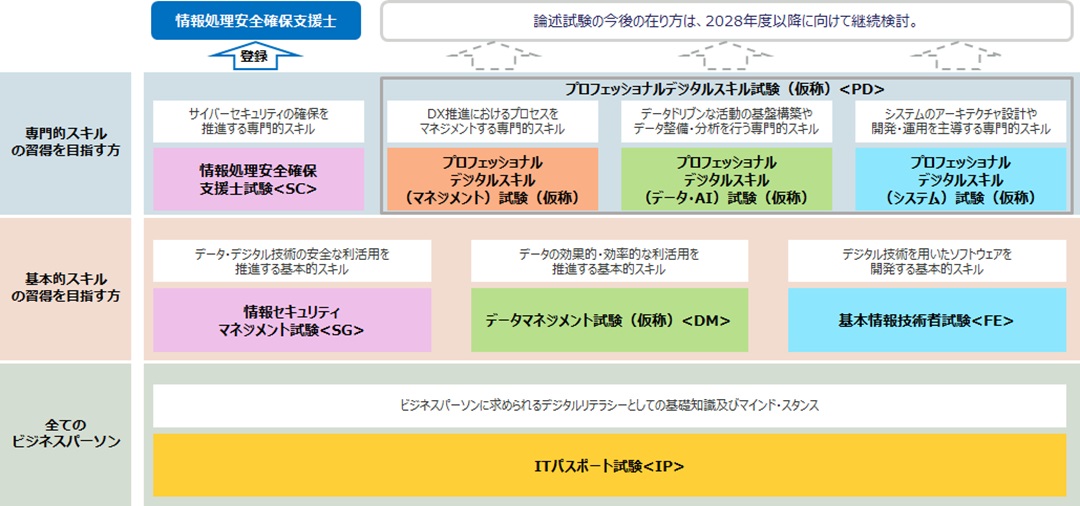 情報処理安全確保支援士

論述試験の今後の在り方は、2028年度以降に向けて継続検討。

登録

専門的スキルの習得を目指す方

サイバーセキュリティの確保を推進する専門的スキル

情報処理安全確保支援士試験<SC>

プロフェッショナルデジタルスキル試験（仮称）<PD>

DX推進におけるプロセスをマネジメントする専門的スキル

プロフェッショナルデジタルスキル（マネジメント）試験（仮称）

データドリブンな活動の基盤構築やデータ整備・分析を行う専門的スキル

プロフェッショナルデジタルスキル（データ・AI）試験（仮称）

システムのアーキテクチャ設計や開発・運用を主導する専門的スキル

プロフェッショナルデジタルスキル（システム）試験（仮称）

基本的スキルの習得を目指す方

データ・デジタル技術の安全な利活用を推進する基本的スキル

情報セキュリティマネジメント試験<SG>

データの効果的・効率的な利活用を推進する基本的スキル

データマネジメント試験（仮称）<DM>

デジタル技術を用いたソフトウェアを開発する基本的スキル

基本情報技術者試験<FE>

全てのビジネスパーソン

ビジネスパーソンに求められるデジタルリテラシーとしての基礎知識及びマインド・スタンス

ITパスポート試験<IP>